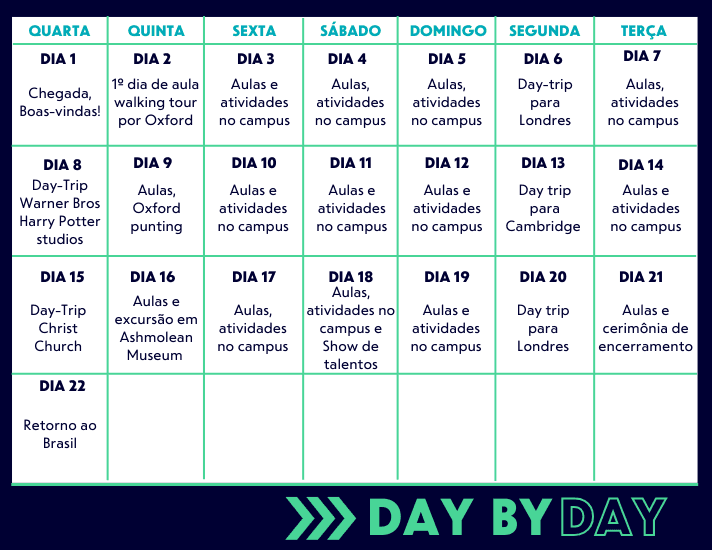 | QUARTA | QUINTA | SEXTA | SÁBADO | DOMINGO | SEGUNDA | TERÇA |
|---|---|---|---|---|---|---|
| DIA 1 Chegada, Boas-vindas! | DIA 2 1º dia de aula walking tour por Oxford | DIA 3 Aulas e atividades no campus | DIA 4 Aulas, atividades no campus | DIA 5 Aulas, atividades no campus | DIA 6 Day-trip para Londres | DIA 7 Aulas, atividades no campus |
| DIA 8 Day-Trip Warner Bros Harry Potter studios | DIA 9 Aulas, Oxford punting | DIA 10 Aulas e atividades no campus | DIA 11 Aulas e atividades no campus | DIA 12 Aulas e atividades no campus | DIA 13 Day trip para Cambridge | DIA 14 Aulas e atividades no campus |
| DIA 15 Day-Trip Christ Church | DIA 16 Aulas e excursão em Ashmolean Museum | DIA 17 Aulas, atividades no campus | DIA 18 Aulas, atividades no campus e Show de talentos | DIA 19 Aulas e atividades no campus | DIA 20 Day trip para Londres | DIA 21 Aulas e cerimônia de encerramento |
| DIA 22 Retorno ao Brasil | | | | | | |

DAY BY DAY